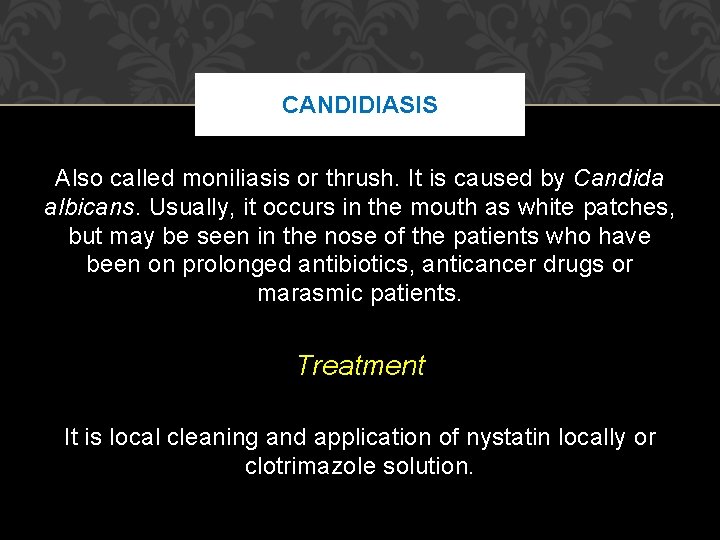 CANDIDIASIS

Also called moniliasis or thrush. It is caused by Candida albicans. Usually, it occurs in the mouth as white patches, but may be seen in the nose of the patients who have been on prolonged antibiotics, anticancer drugs or marasmic patients.

Treatment

It is local cleaning and application of nystatin locally or clotrimazole solution.